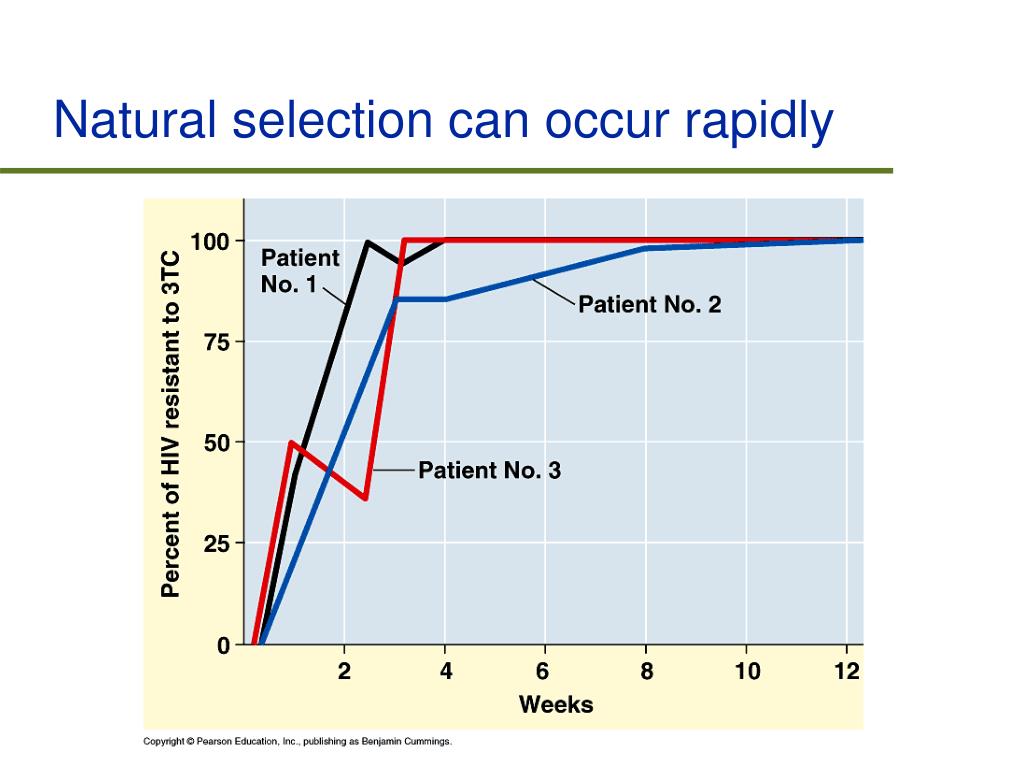 Natural selection can occur rapidly

Percent of HIV resistant to 3TC

100

75

50

25

0

Patient No. 1

Patient No. 2

Patient No. 3

2

4

6

8

10

12

Weeks

Copyright © Pearson Education, Inc., publishing as Benjamin Cummings.